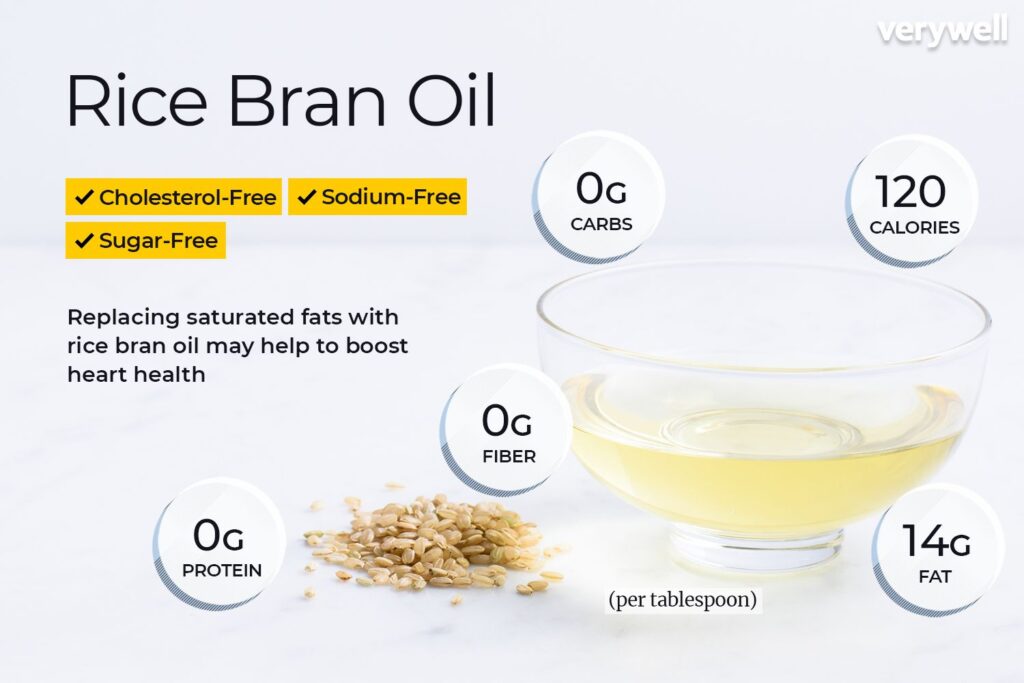 verywell

Rice Bran Oil

✓ Cholesterol-Free ✓ Sodium-Free
✓ Sugar-Free

Replacing saturated fats with rice bran oil may help to boost heart health

0G
CARBS

120
CALORIES

0G
FIBER

0G
PROTEIN

14G
FAT

(per tablespoon)